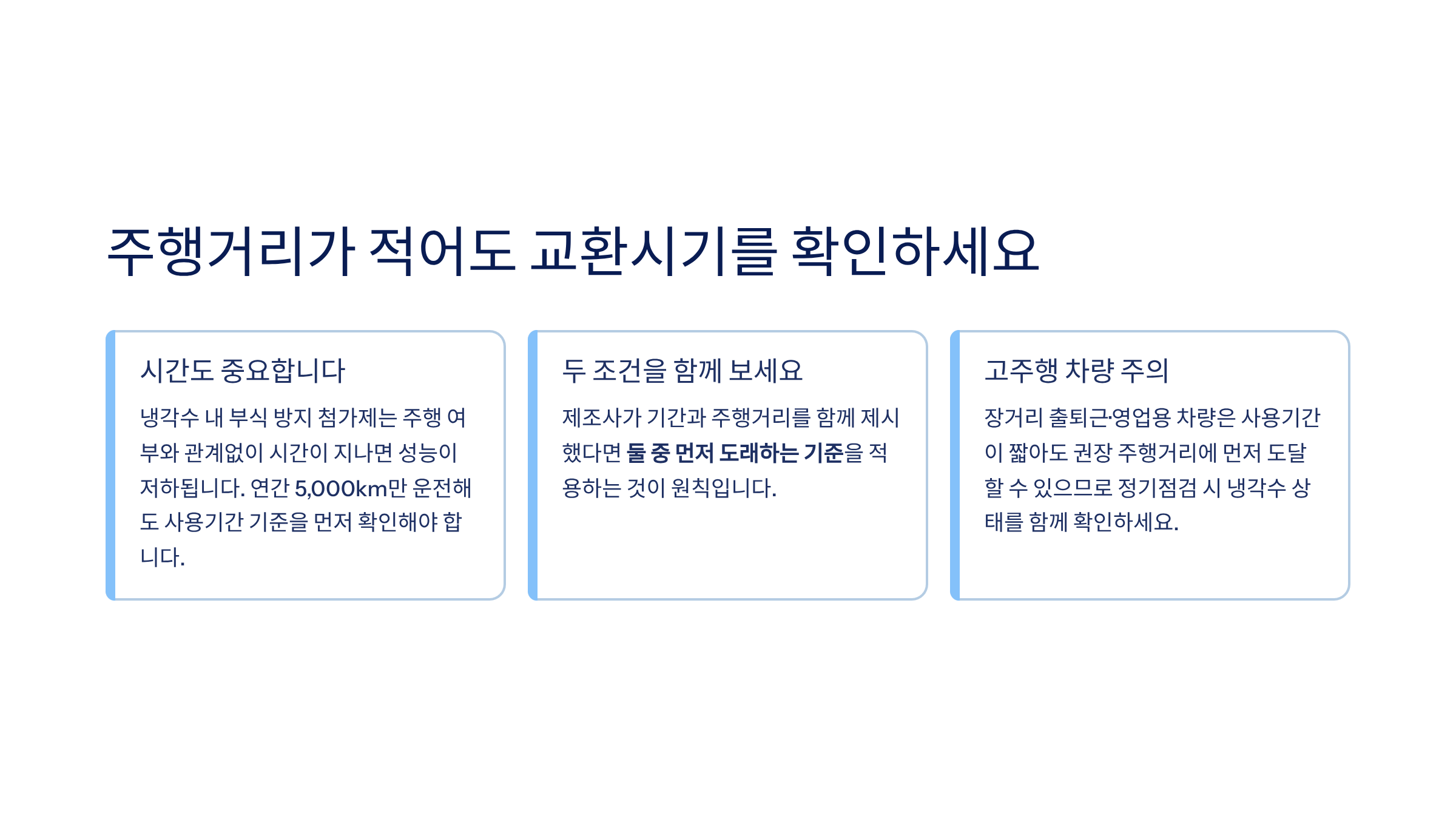 주행거리가 적어도 교환시기를 확인하세요

시간도 중요합니다

냉각수 내 부식 방지 첨가제는 주행 여부와 관계없이 시간이 지나면 성능이 저하됩니다. 연간 5,000km만 운전해도 사용기간 기준을 먼저 확인해야 합니다.

두 조건을 함께 보세요

제조사가 기간과 주행거리를 함께 제시했다면 둘 중 먼저 도래하는 기준을 적용하는 것이 원칙입니다.

고주행 차량 주의

장거리 출퇴근·영업용 차량은 사용기간이 짧아도 권장 주행거리에 먼저 도달할 수 있으므로 정기점검 시 냉각수 상태를 함께 확인하세요.